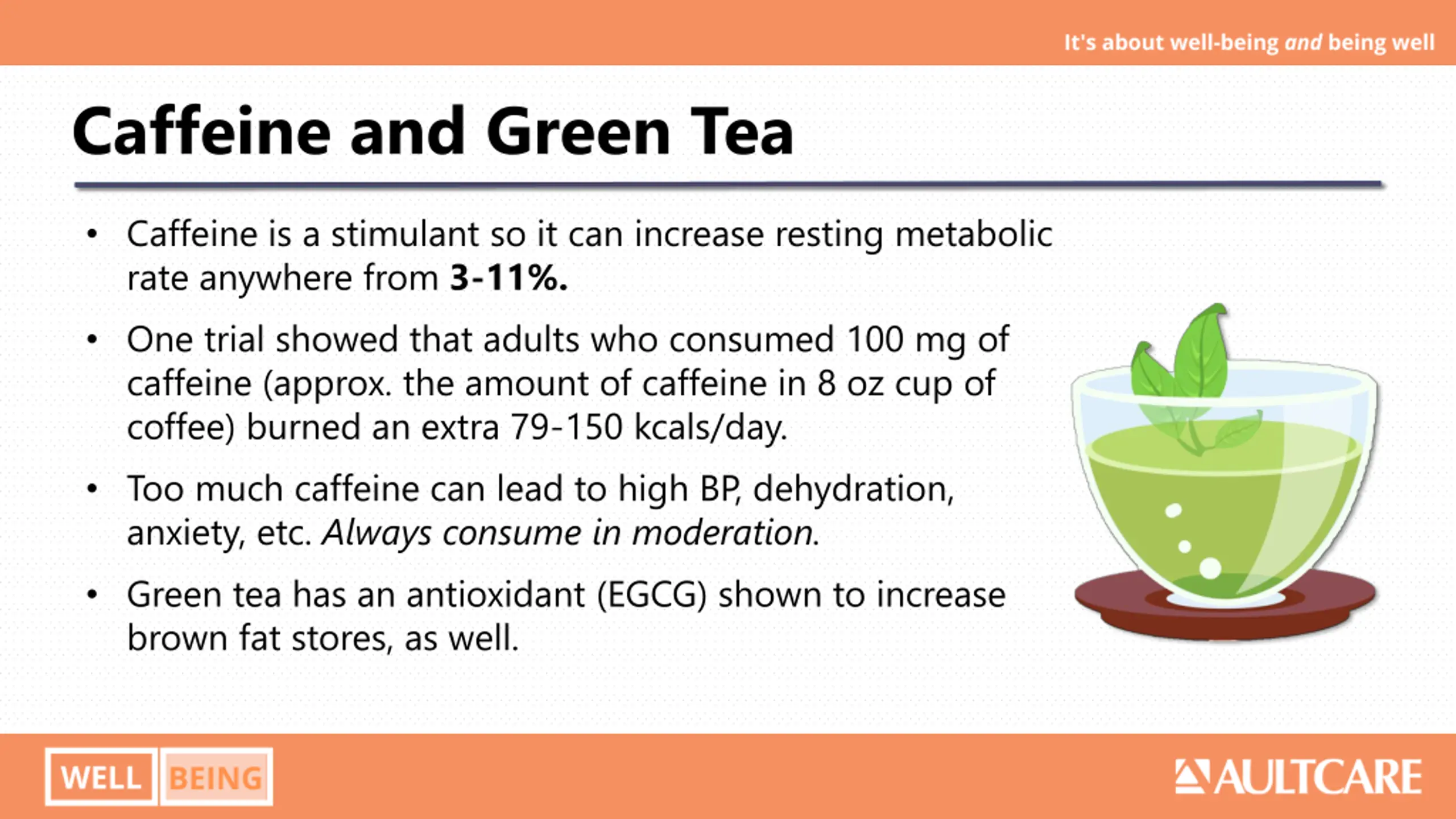 It's about well-being and being well

Caffeine and Green Tea

• Caffeine is a stimulant so it can increase resting metabolic rate anywhere from 3-11%.

• One trial showed that adults who consumed 100 mg of caffeine (approx. the amount of caffeine in 8 oz cup of coffee) burned an extra 79-150 kcals/day.

• Too much caffeine can lead to high BP, dehydration, anxiety, etc. Always consume in moderation.

• Green tea has an antioxidant (EGCG) shown to increase brown fat stores, as well.

WELL BEING

AULTCARE